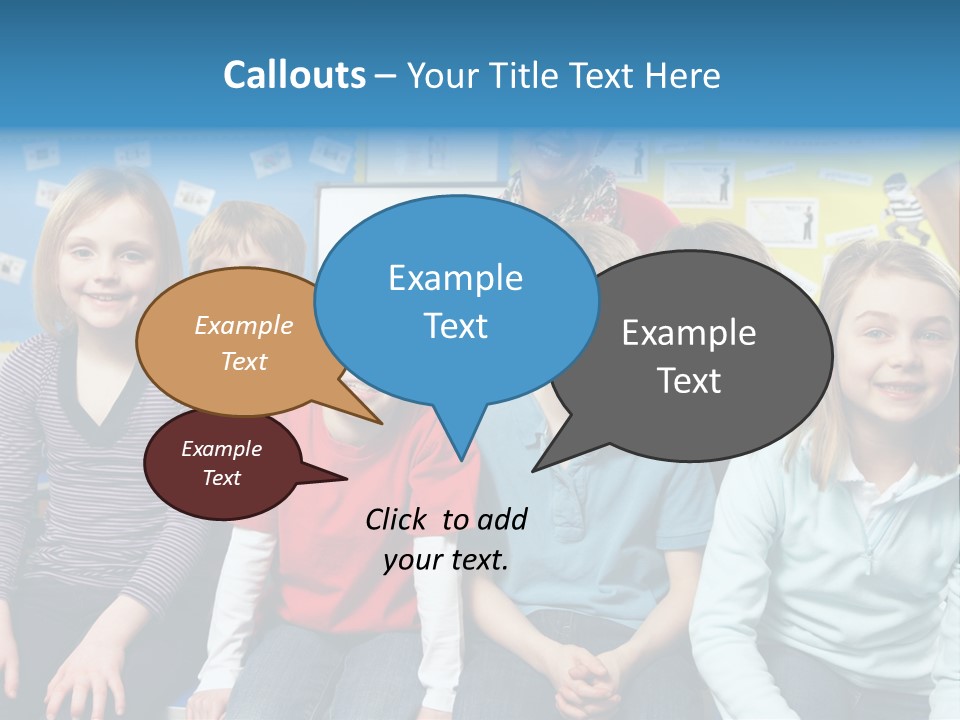 Callouts – Your Title Text Here

Example Text

Example Text

Example Text

Example Text

Click to add your text.